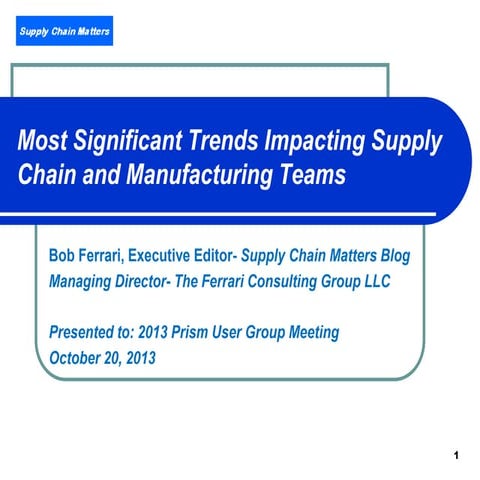 Supply Chain Matters

Most Significant Trends Impacting Supply Chain and Manufacturing Teams

Bob Ferrari, Executive Editor- Supply Chain Matters Blog
Managing Director- The Ferrari Consulting Group LLC

Presented to: 2013 Prism User Group Meeting
October 20, 2013

1